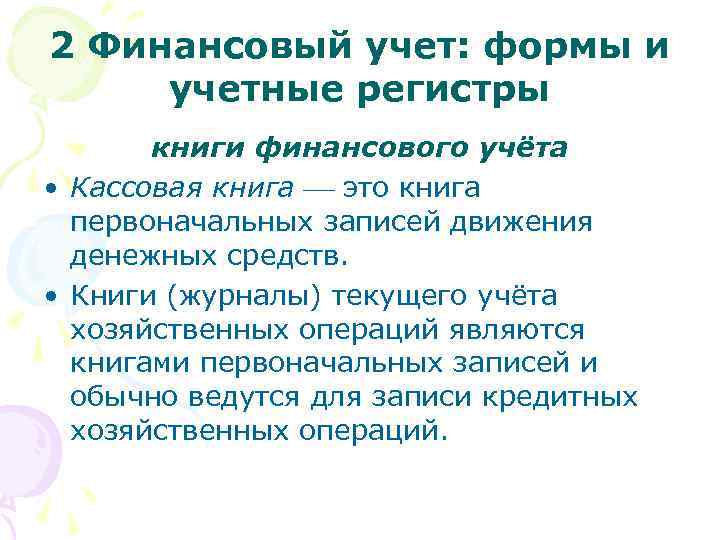 2 Финансовый учет: формы и учетные регистры

книги финансового учёта

• Кассовая книга — это книга первоначальных записей движения денежных средств.

• Книги (журналы) текущего учёта хозяйственных операций являются книгами первоначальных записей и обычно ведутся для записи кредитных хозяйственных операций.